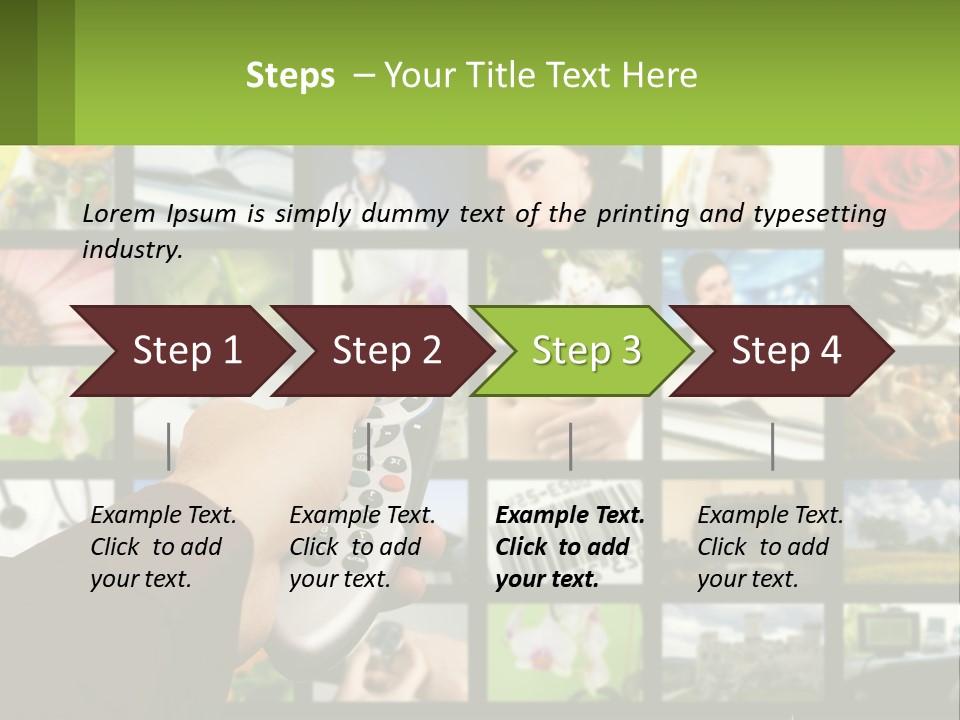 Steps – Your Title Text Here

Lorem Ipsum is simply dummy text of the printing and typesetting industry.

Step 1

Step 2

Step 3

Step 4

Example Text. Click to add your text.

Example Text. Click to add your text.

Example Text. Click to add your text.

Example Text. Click to add your text.